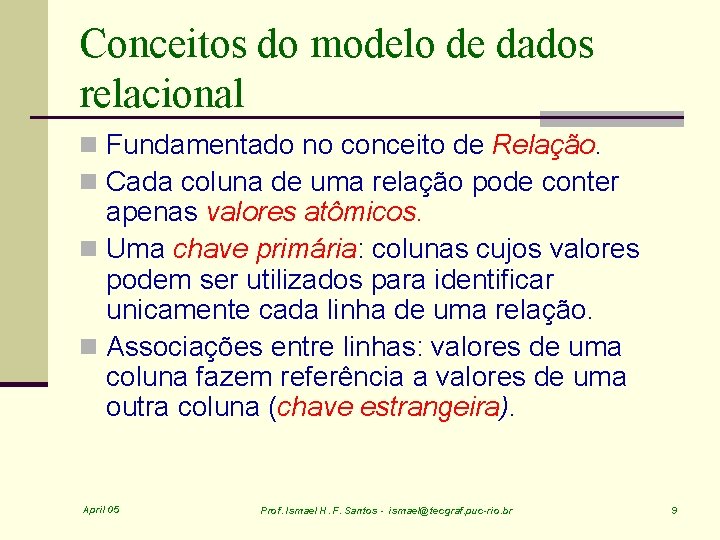 Conceitos do modelo de dados relacional

Fundamentado no conceito de Relação.

Cada coluna de uma relação pode conter apenas valores atômicos.

Uma chave primária: colunas cujos valores podem ser utilizados para identificar unicamente cada linha de uma relação.

Associações entre linhas: valores de uma coluna fazem referência a valores de uma outra coluna (chave estrangeira).

April 05

Prof. Ismael H. F. Santos - ismael@tecgraf.puc-rio.br

9